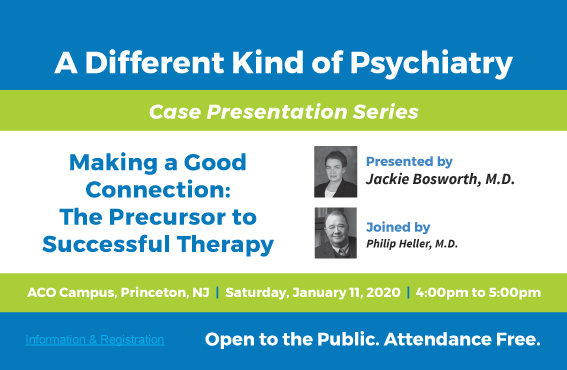 A Different Kind of Psychiatry

Case Presentation Series

Making a Good Connection: The Precursor to Successful Therapy

Presented by
Jackie Bosworth, M.D.

Joined by
Philip Heller, M.D.

ACO Campus, Princeton, NJ | Saturday, January 11, 2020 | 4:00pm to 5:00pm

Information & Registration

Open to the Public. Attendance Free.